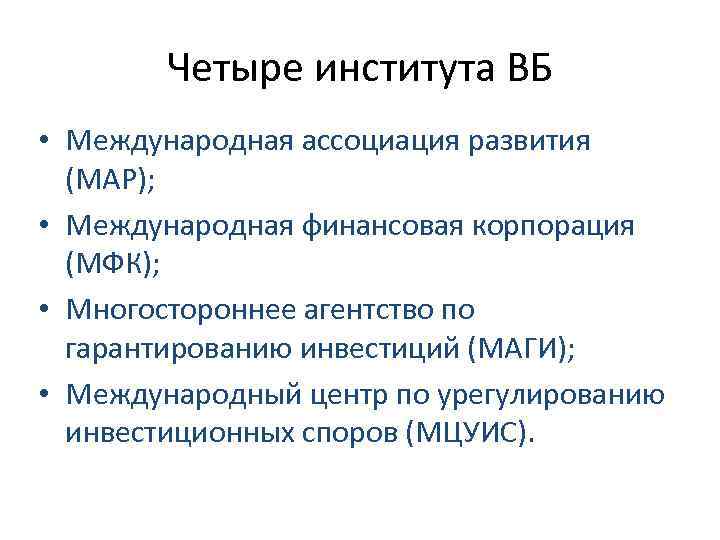 Четыре института ВБ

• Международная ассоциация развития (МАР);
• Международная финансовая корпорация (МФК);
• Многостороннее агентство по гарантированию инвестиций (МАГИ);
• Международный центр по урегулированию инвестиционных споров (МЦУИС).